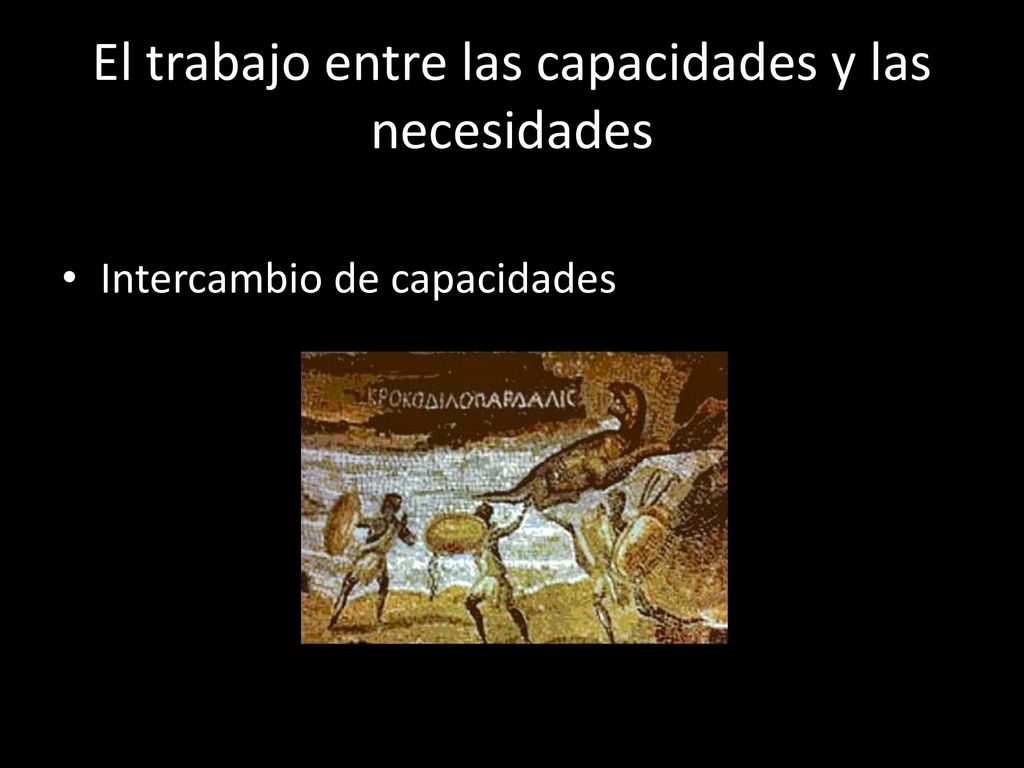 El trabajo entre las capacidades y las necesidades

• Intercambio de capacidades

ΚΡΟΚΟΔΙΛΟΠΑΡΔΑΛΙϹ